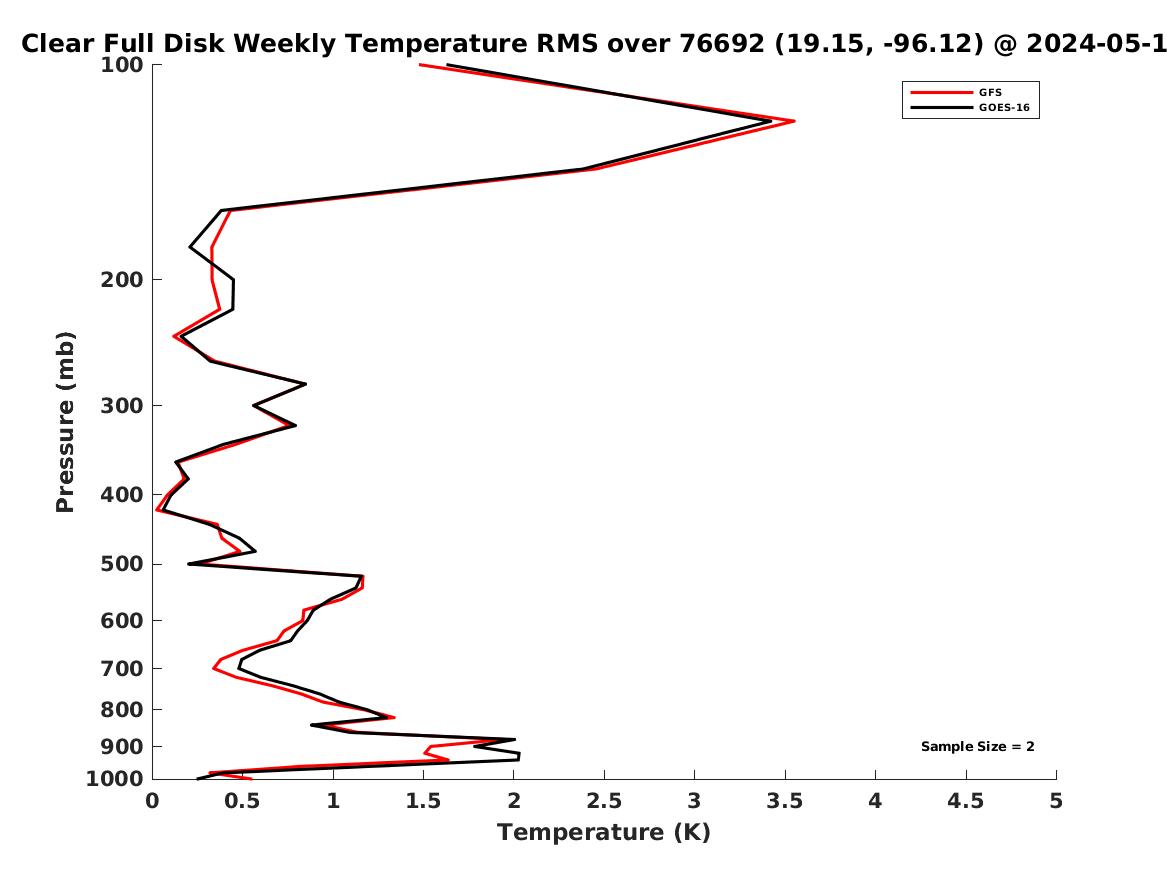 Clear Full Disk Weekly Temperature RMS over 76692 (19.15, -96.12) @ 2024-05-1

GFS
GOES-16

Pressure (mb)

100
200
300
400
500
600
700
800
900
1000

Sample Size = 2

0 0.5 1 1.5 2 2.5 3 3.5 4 4.5 5

Temperature (K)